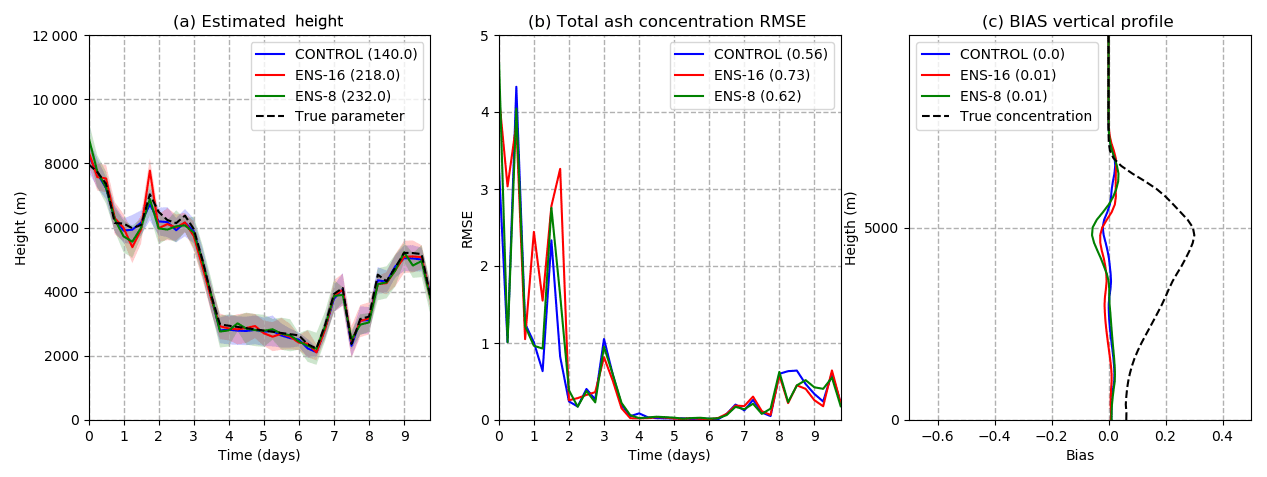 (a) Estimated height

CONTROL (140.0)
ENS-16 (218.0)
ENS-8 (232.0)
True parameter

Height (m)

12 000
10 000
8000
6000
4000
2000
0

0 1 2 3 4 5 6 7 8 9

Time (days)

(b) Total ash concentration RMSE

CONTROL (0.56)
ENS-16 (0.73)
ENS-8 (0.62)

RMSE

5
4
3
2
1
0

0 1 2 3 4 5 6 7 8 9

Time (days)

(c) BIAS vertical profile

CONTROL (0.0)
ENS-16 (0.01)
ENS-8 (0.01)
True concentration

Heigth (m)

5000
0

−0.6 −0.4 −0.2 0.0 0.2 0.4

Bias